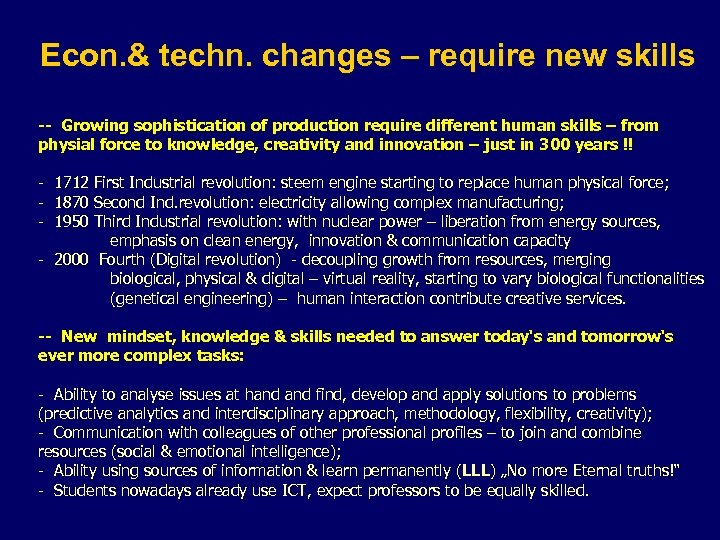 Econ.& techn. changes – require new skills

-- Growing sophistication of production require different human skills – from physial force to knowledge, creativity and innovation – just in 300 years !!

- 1712 First Industrial revolution: steem engine starting to replace human physical force;
- 1870 Second Ind.revolution: electricity allowing complex manufacturing;
- 1950 Third Industrial revolution: with nuclear power – liberation from energy sources, emphasis on clean energy, innovation & communication capacity
- 2000 Fourth (Digital revolution) - decoupling growth from resources, merging biological, physical & digital – virtual reality, starting to vary biological functionalities (genetical engineering) – human interaction contribute creative services.

-- New mindset, knowledge & skills needed to answer today's and tomorrow's ever more complex tasks:

- Ability to analyse issues at hand and find, develop and apply solutions to problems (predictive analytics and interdisciplinary approach, methodology, flexibility, creativity);
- Communication with colleagues of other professional profiles – to join and combine resources (social & emotional intelligence);
- Ability using sources of information & learn permanently (LLL) „No more Eternal truths!"
- Students nowadays already use ICT, expect professors to be equally skilled.